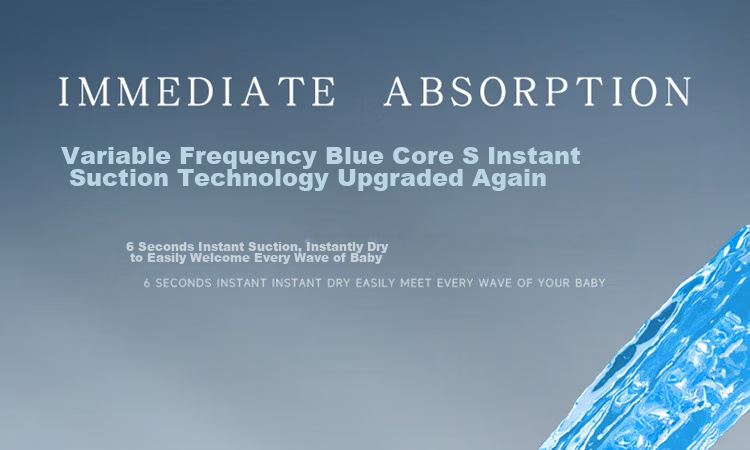 IMMEDIATE ABSORPTION

Variable Frequency Blue Core S Instant Suction Technology Upgraded Again

6 Seconds Instant Suction, Instantly Dry to Easily Welcome Every Wave of Baby

6 SECONDS INSTANT INSTANT DRY EASILY MEET EVERY WAVE OF YOUR BABY